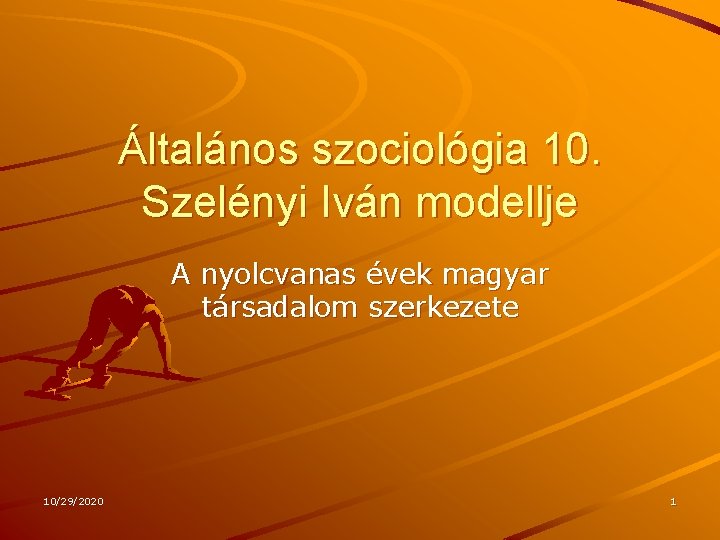 Általános szociológia 10. Szelényi Iván modellje

A nyolcvanas évek magyar társadalom szerkezete

10/29/2020

1